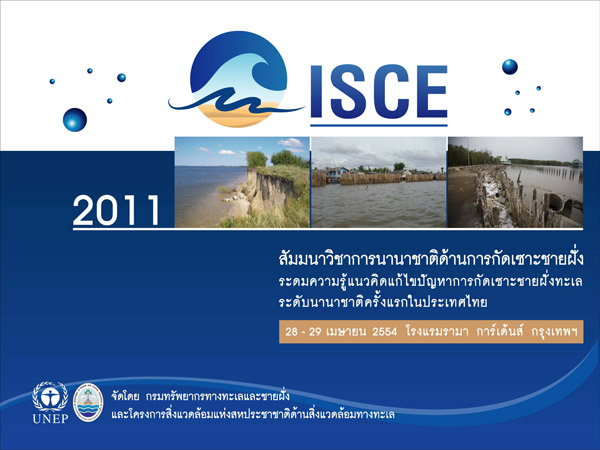 ISCE

2011

สัมมนาวิชาการนานาชาติด้านการกัดเซาะชายฝั่ง
ระดมความรู้แนวคิดแก้ไขปัญหาการกัดเซาะชายฝั่งทะเล
ระดับนานาชาติครั้งแรกในประเทศไทย

28 - 29 เมษายน 2554 โรงแรมรามา การ์เด้นส์ กรุงเทพฯ

UNEP

จัดโดย กรมทรัพยากรทางทะเลและชายฝั่ง
และโครงการสิ่งแวดล้อมแห่งสหประชาชาติด้านสิ่งแวดล้อมทางทะเล